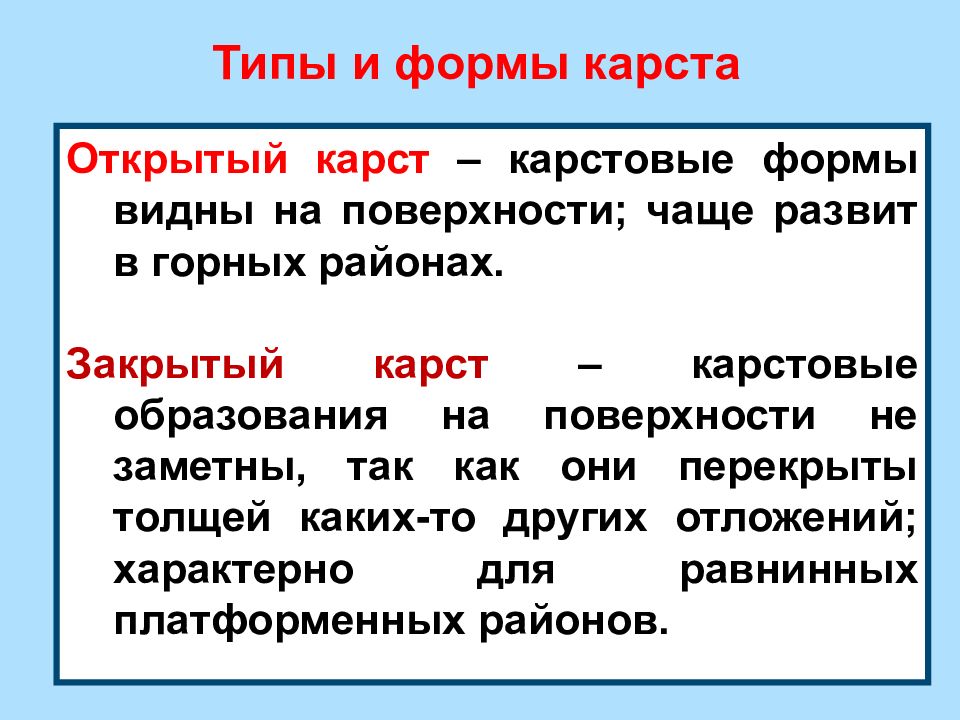 Типы и формы карста

Открытый карст – карстовые формы видны на поверхности; чаще развит в горных районах.

Закрытый карст – карстовые образования на поверхности не заметны, так как они перекрыты толщей каких-то других отложений; характерно для равнинных платформенных районов.